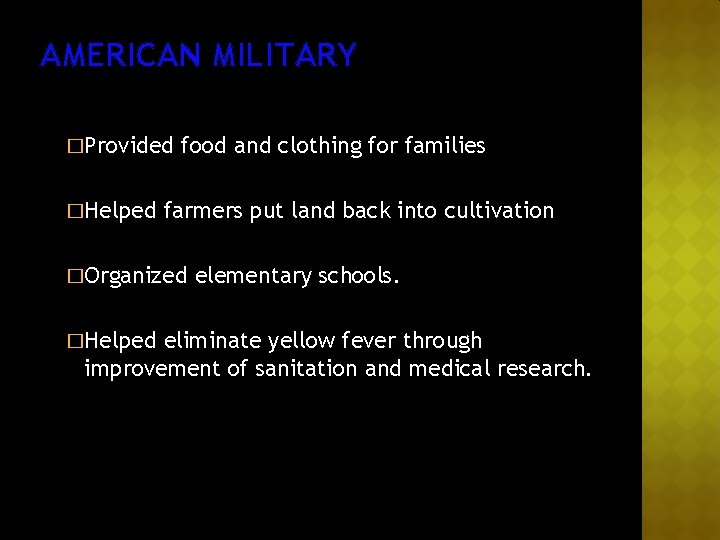 AMERICAN MILITARY

□Provided food and clothing for families

□Helped farmers put land back into cultivation

□Organized elementary schools.

□Helped eliminate yellow fever through improvement of sanitation and medical research.